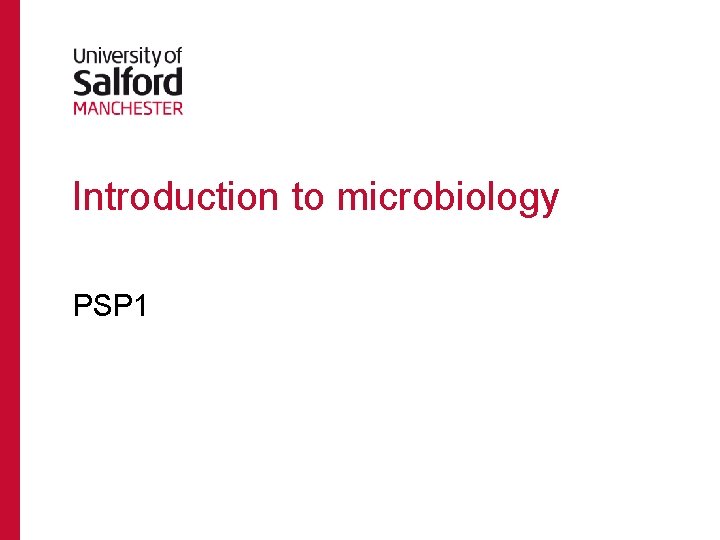 University of
Salford
MANCHESTER

Introduction to microbiology

PSP1